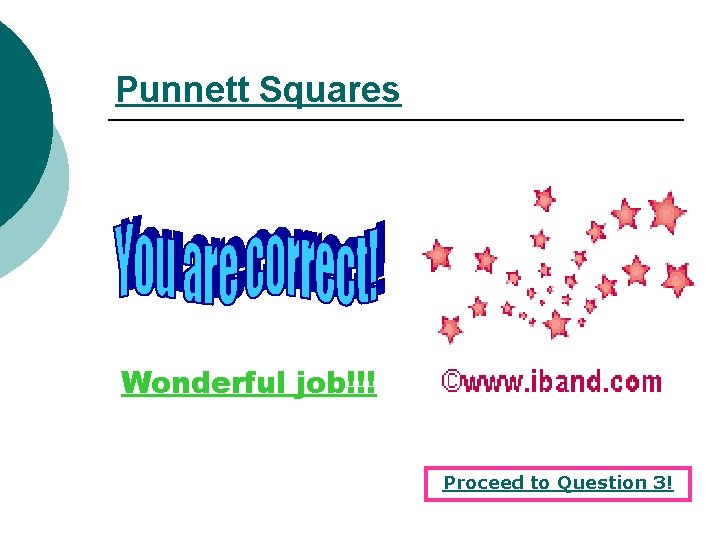 Punnett Squares

You are correct!

Wonderful job!!!

©www.iband.com

Proceed to Question 3!